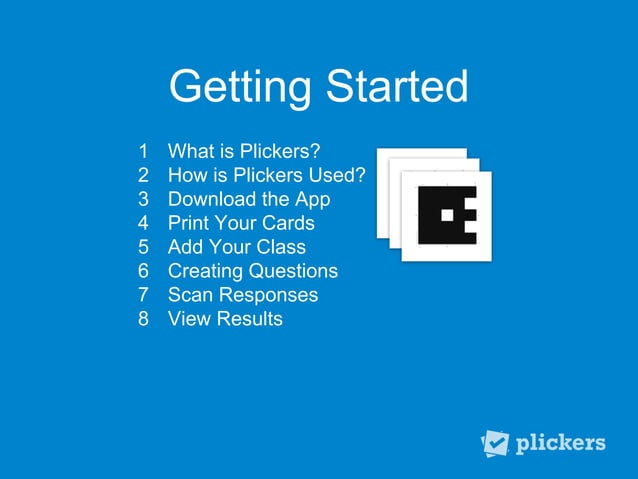 Getting Started

1 What is Plickers?
2 How is Plickers Used?
3 Download the App
4 Print Your Cards
5 Add Your Class
6 Creating Questions
7 Scan Responses
8 View Results

plickers